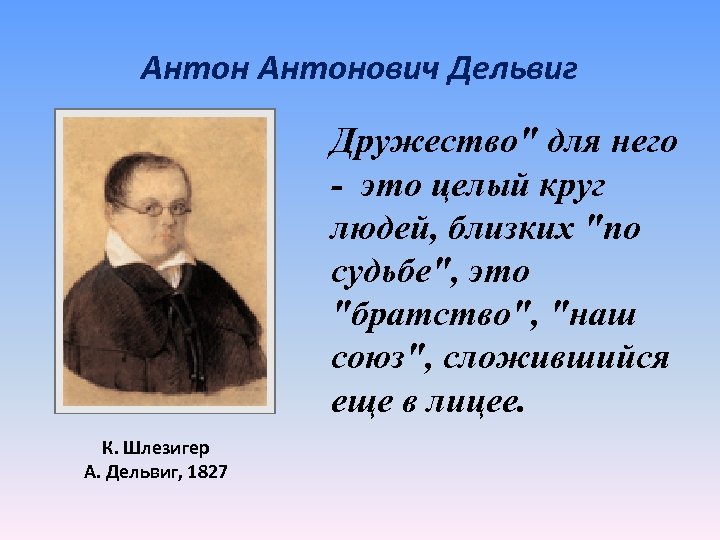 Антон Антонович Дельвиг

Дружество" для него - это целый круг людей, близких "по судьбе", это "братство", "наш союз", сложившийся еще в лицее.

К. Шлезигер
А. Дельвиг, 1827